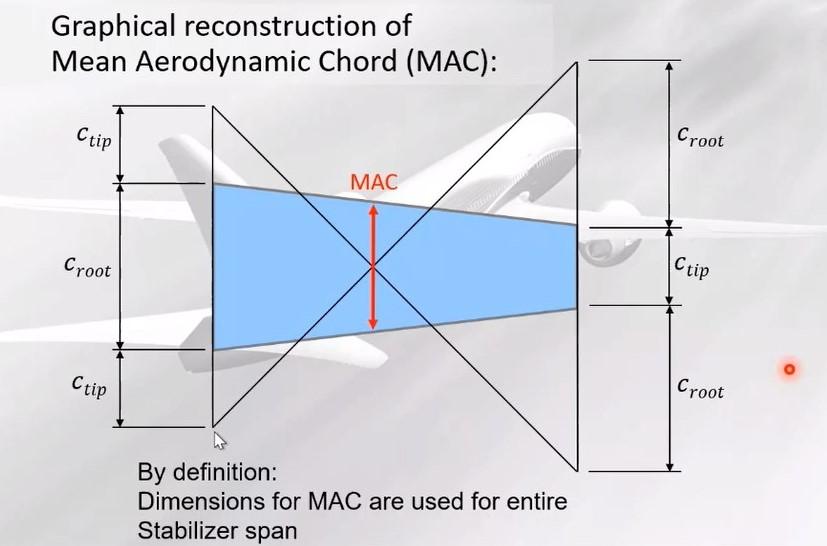 Graphical reconstruction of
Mean Aerodynamic Chord (MAC):

$c_{tip}$

$c_{root}$

$c_{tip}$

MAC

$c_{root}$

$c_{tip}$

$c_{root}$

By definition:
Dimensions for MAC are used for entire Stabilizer span